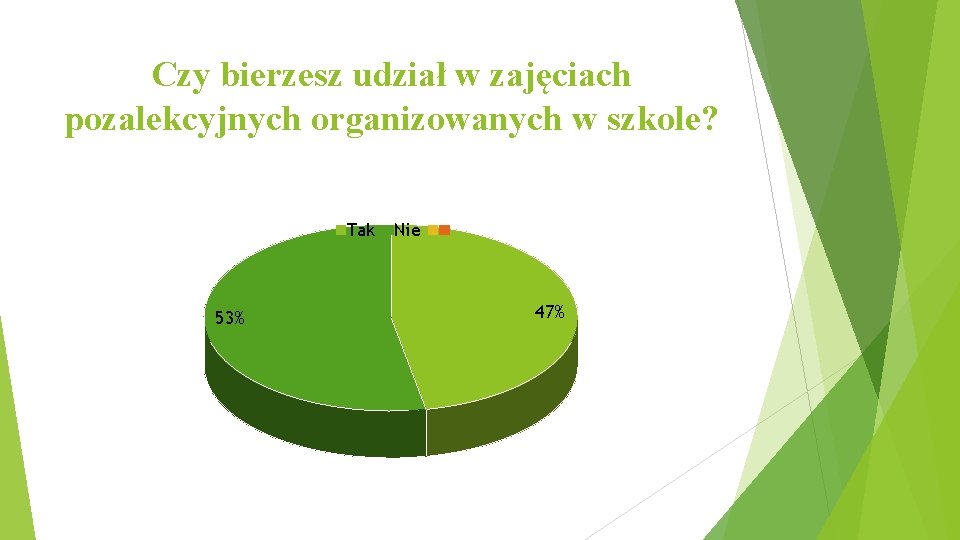 Czy bierzesz udział w zajęciach pozalekcyjnych organizowanych w szkole?

Tak Nie

53%

47%